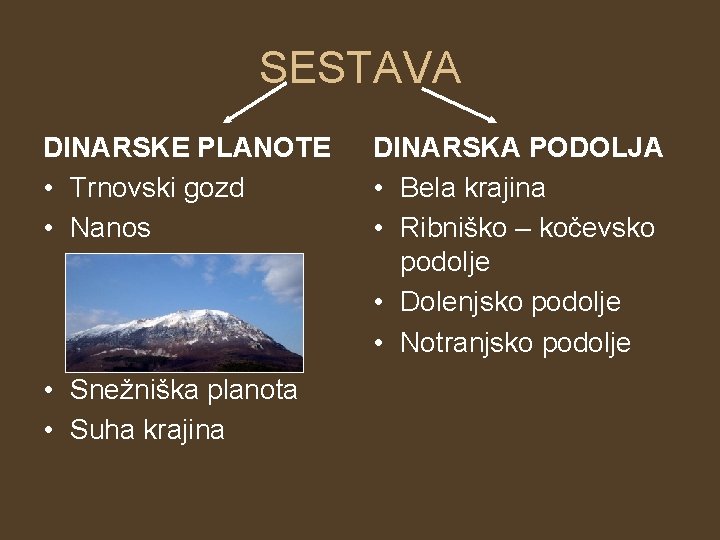 SESTAVA

DINARSKE PLANOTE
• Trnovski gozd
• Nanos
• Snežniška planota
• Suha krajina

DINARSKA PODOLJA
• Bela krajina
• Ribniško – kočevsko podolje
• Dolenjsko podolje
• Notranjsko podolje